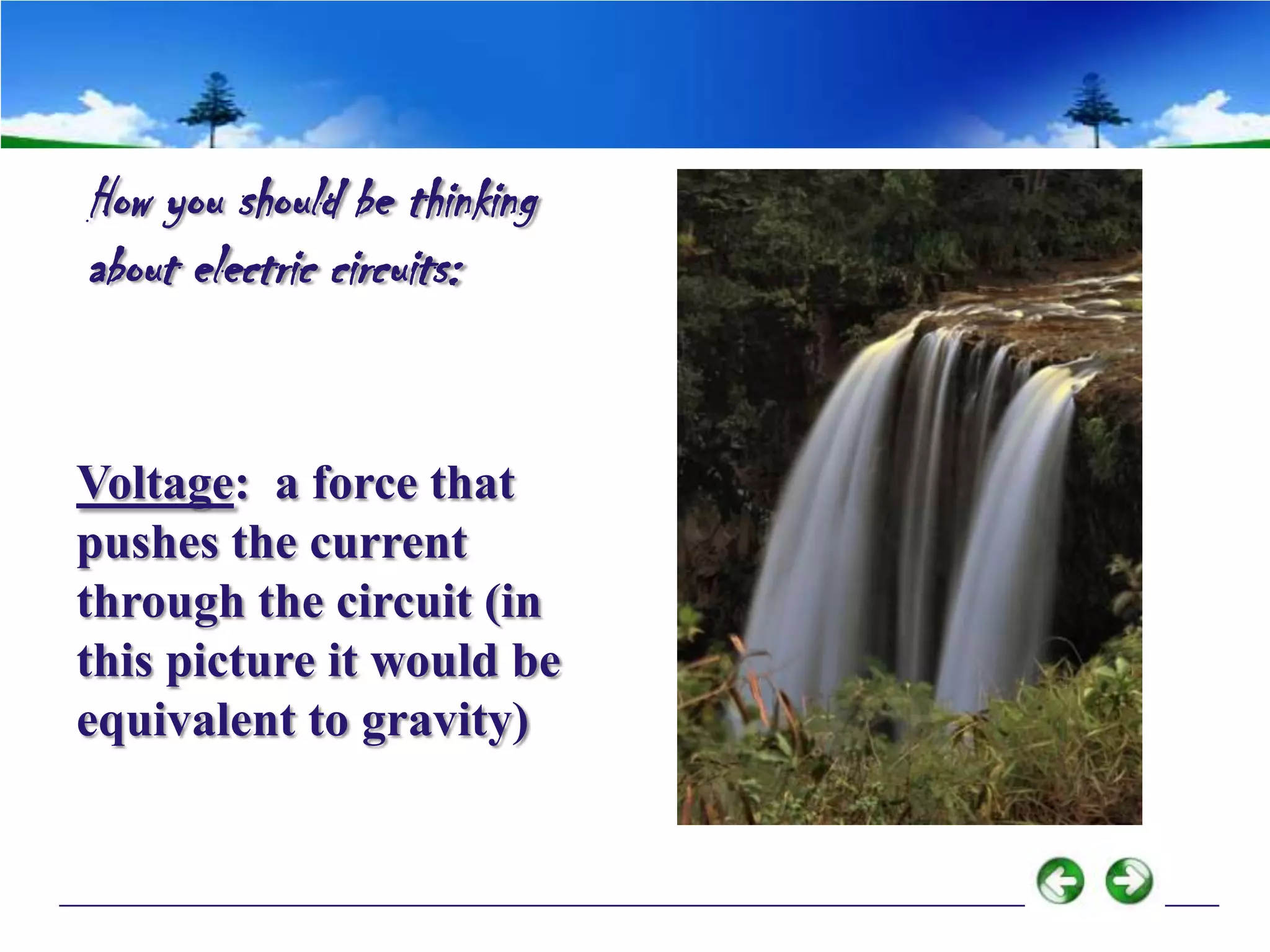 How you should be thinking about electric circuits:

Voltage: a force that pushes the current through the circuit (in this picture it would be equivalent to gravity)